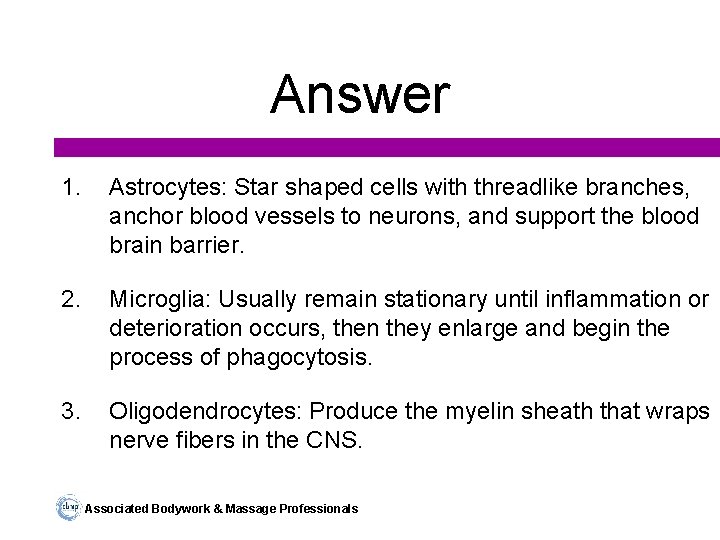 Answer

1. Astrocytes: Star shaped cells with threadlike branches, anchor blood vessels to neurons, and support the blood brain barrier.

2. Microglia: Usually remain stationary until inflammation or deterioration occurs, then they enlarge and begin the process of phagocytosis.

3. Oligodendrocytes: Produce the myelin sheath that wraps nerve fibers in the CNS.

abmp Associated Bodywork & Massage Professionals